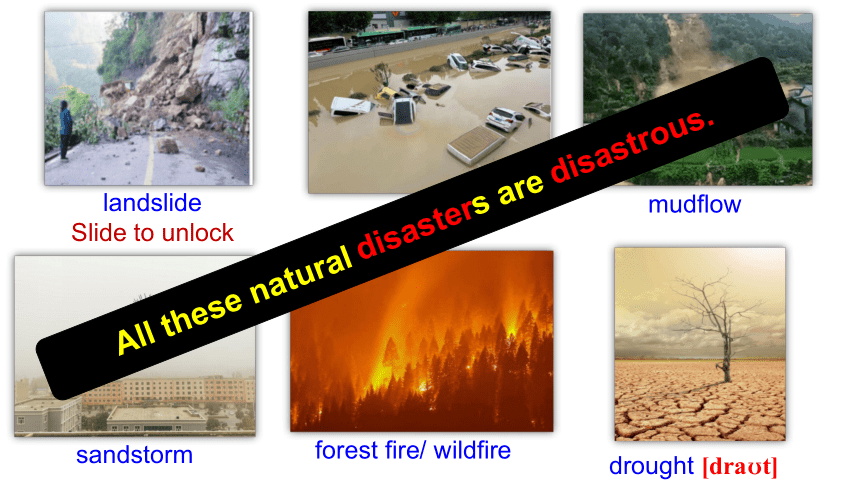 landslide
Slide to unlock

mudflow

All these natural disasters are disastrous.

sandstorm

forest fire/ wildfire

drought [draʊt]